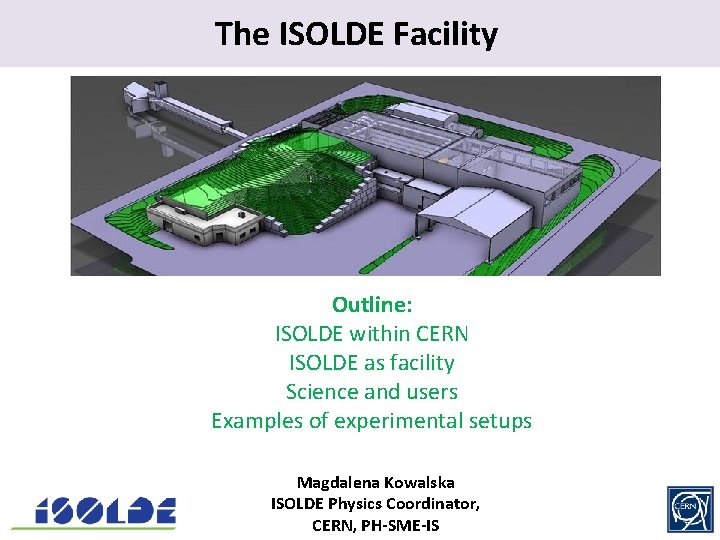 The ISOLDE Facility

Outline:
ISOLDE within CERN
ISOLDE as facility
Science and users
Examples of experimental setups

Magdalena Kowalska
ISOLDE Physics Coordinator,
CERN, PH-SME-IS

ISOLDE

CERN